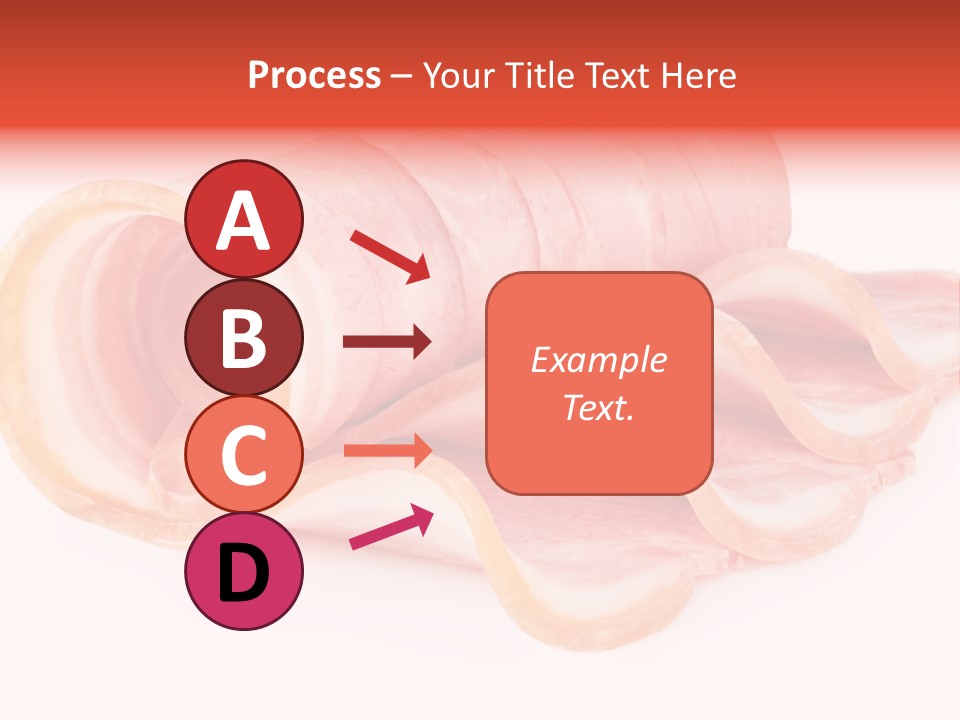 Process – Your Title Text Here

A

B

C

D

Example Text.